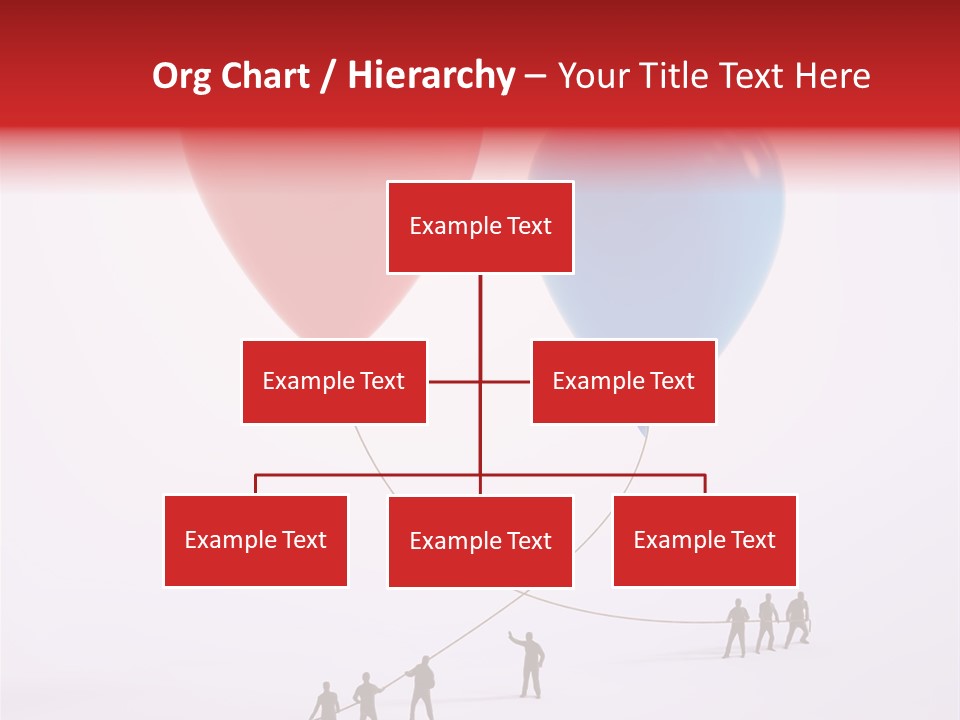 Org Chart / Hierarchy – Your Title Text Here

Example Text

Example Text

Example Text

Example Text

Example Text

Example Text